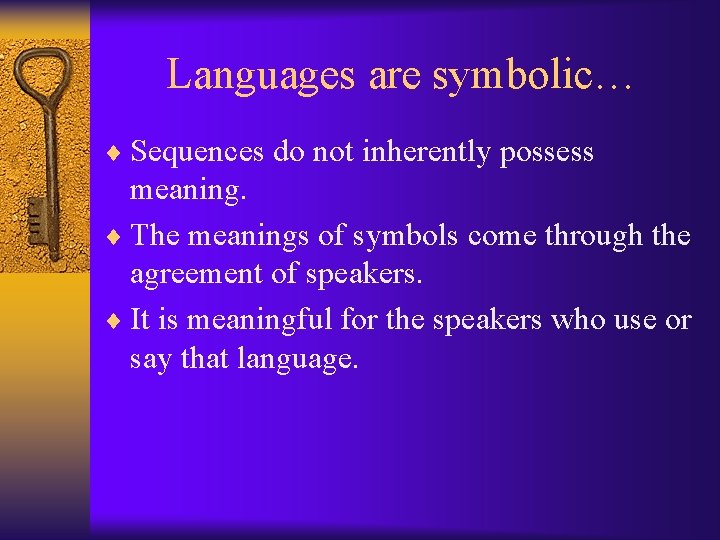 Languages are symbolic…

♦ Sequences do not inherently possess meaning.

♦ The meanings of symbols come through the agreement of speakers.

♦ It is meaningful for the speakers who use or say that language.